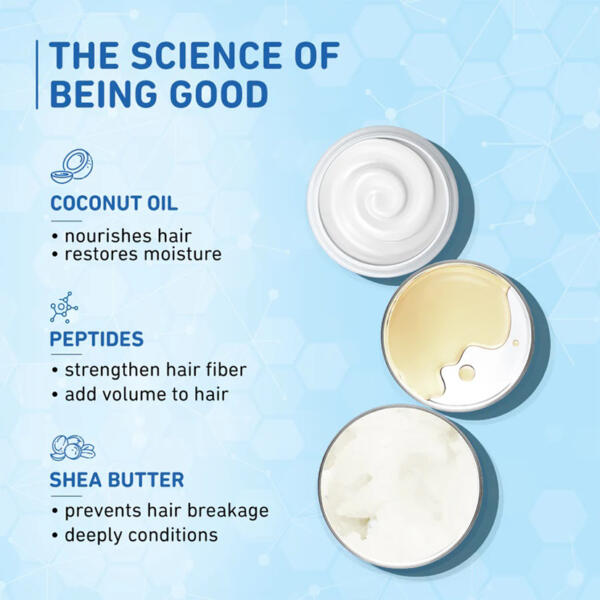 THE SCIENCE OF BEING GOOD

COCONUT OIL
• nourishes hair
• restores moisture

PEPTIDES
• strengthen hair fiber
• add volume to hair

SHEA BUTTER
• prevents hair breakage
• deeply conditions